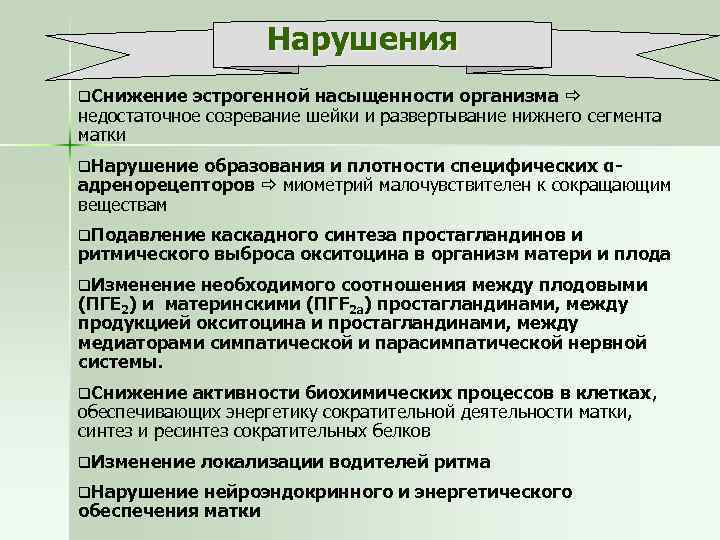 Нарушения

❑Снижение эстрогенной насыщенности организма ⇨ недостаточное созревание шейки и развертывание нижнего сегмента матки

❑Нарушение образования и плотности специфических α-адренорецепторов ⇨ миометрий малочувствителен к сокращающим веществам

❑Подавление каскадного синтеза простагландинов и ритмического выброса окситоцина в организм матери и плода

❑Изменение необходимого соотношения между плодовыми (ПГЕ$_2$) и материнскими (ПГF$_{2a}$) простагландинами, между продукцией окситоцина и простагландинами, между медиаторами симпатической и парасимпатической нервной системы.

❑Снижение активности биохимических процессов в клетках, обеспечивающих энергетику сократительной деятельности матки, синтез и ресинтез сократительных белков

❑Изменение локализации водителей ритма

❑Нарушение нейроэндокринного и энергетического обеспечения матки